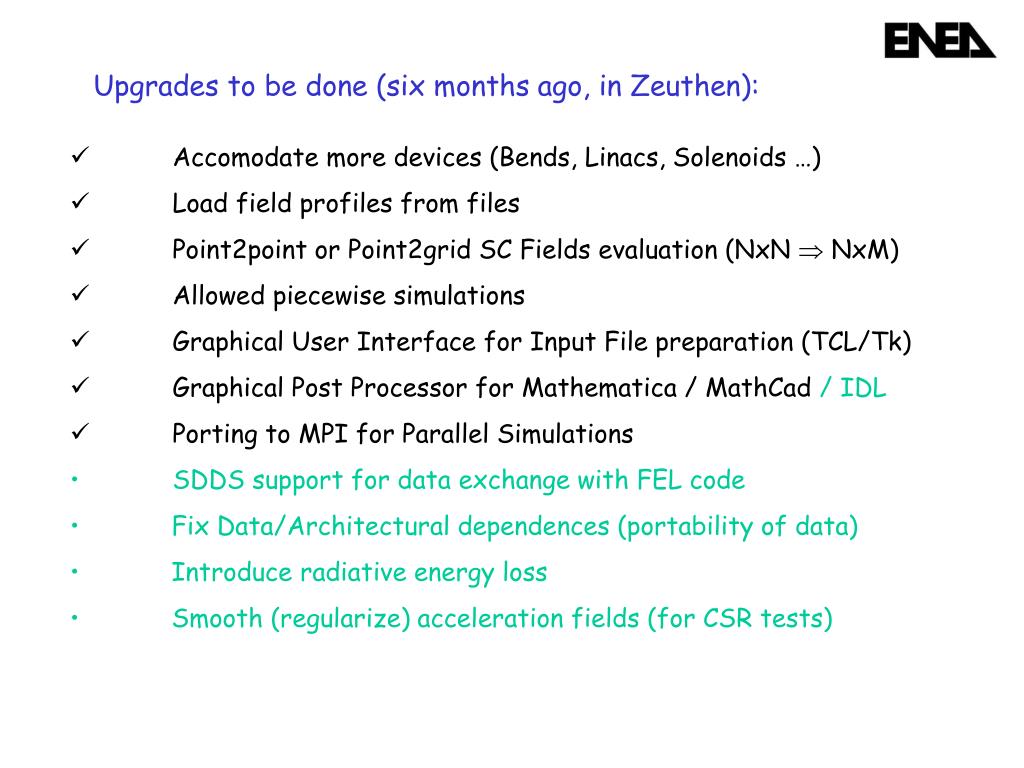 ENEA

Upgrades to be done (six months ago, in Zeuthen):

✓ Accomodate more devices (Bends, Linacs, Solenoids …)
✓ Load field profiles from files
✓ Point2point or Point2grid SC Fields evaluation (NxN $\Rightarrow$ NxM)
✓ Allowed piecewise simulations
✓ Graphical User Interface for Input File preparation (TCL/Tk)
✓ Graphical Post Processor for Mathematica / MathCad / IDL
✓ Porting to MPI for Parallel Simulations
• SDDS support for data exchange with FEL code
• Fix Data/Architectural dependences (portability of data)
• Introduce radiative energy loss
• Smooth (regularize) acceleration fields (for CSR tests)